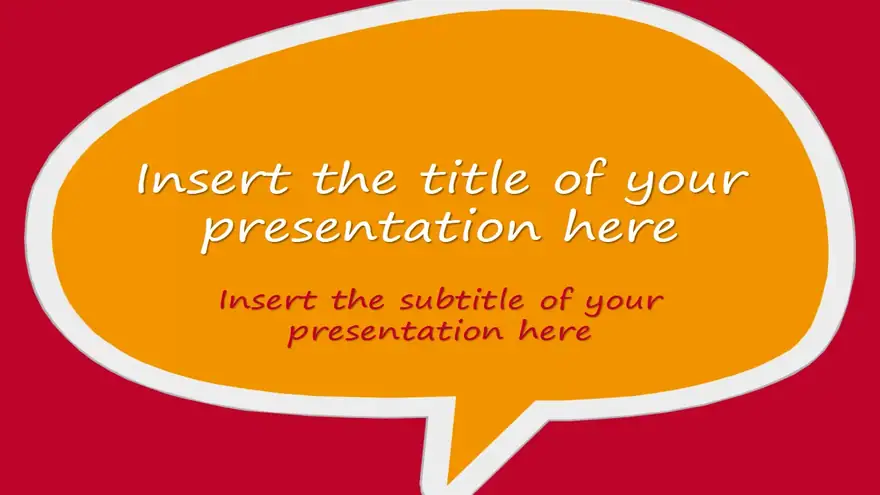 Insert the title of your presentation here

Insert the subtitle of your presentation here